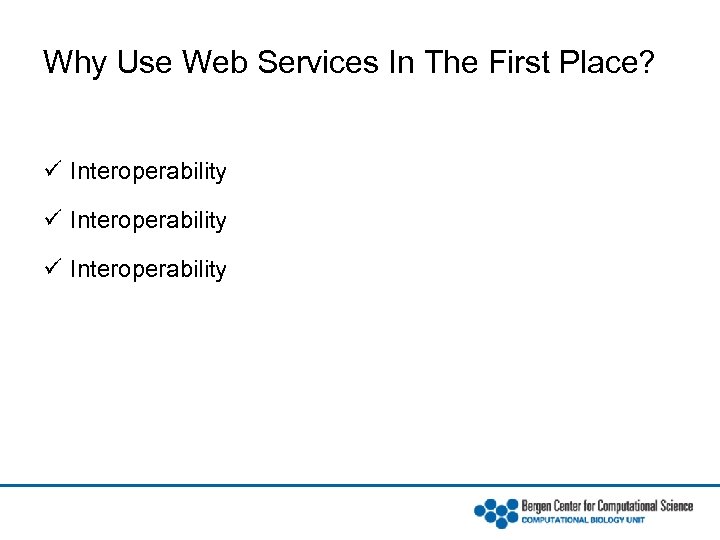 Why Use Web Services In The First Place?

✓ Interoperability

✓ Interoperability

✓ Interoperability

Bergen Center for Computational Science
COMPUTATIONAL BIOLOGY UNIT